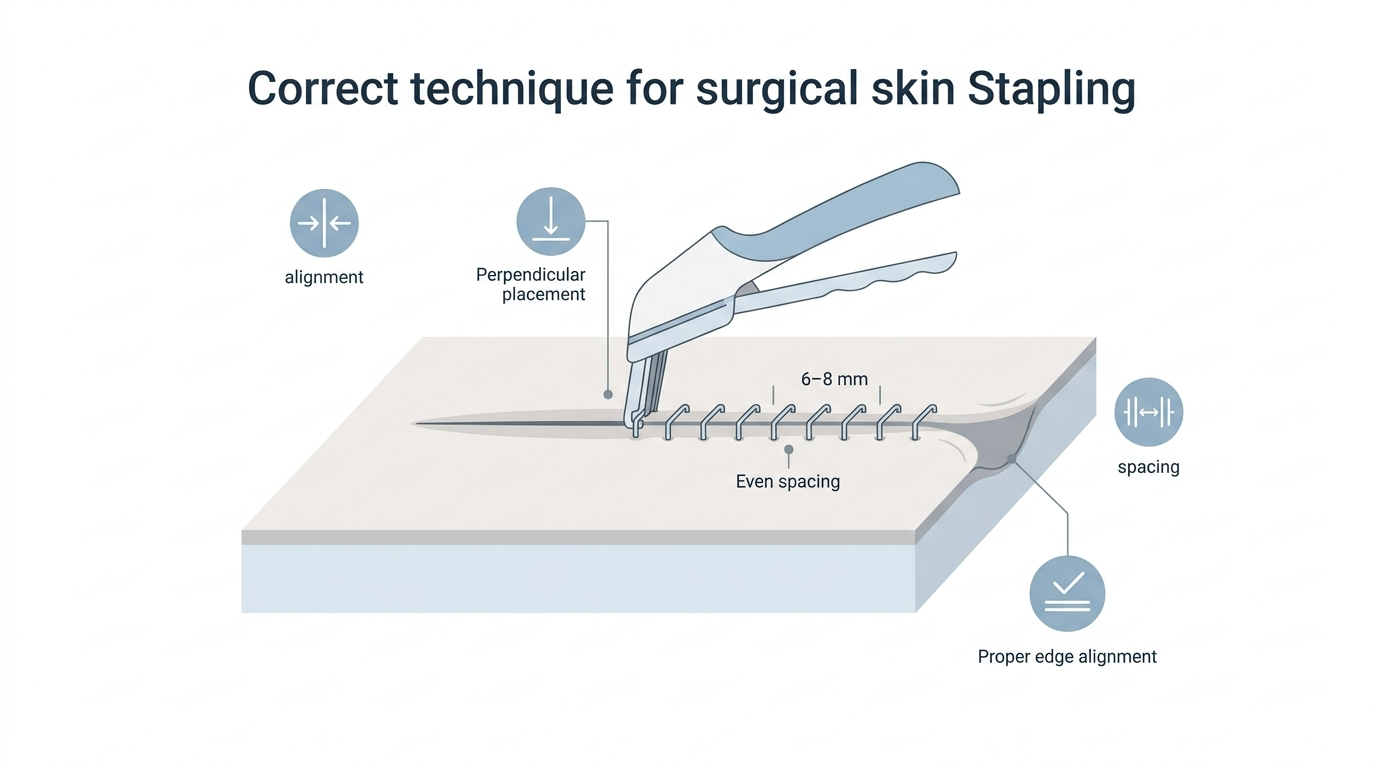 Correct technique for surgical skin Stapling

alignment

Perpendicular placement

6–8 mm

Even spacing

spacing

Proper edge alignment